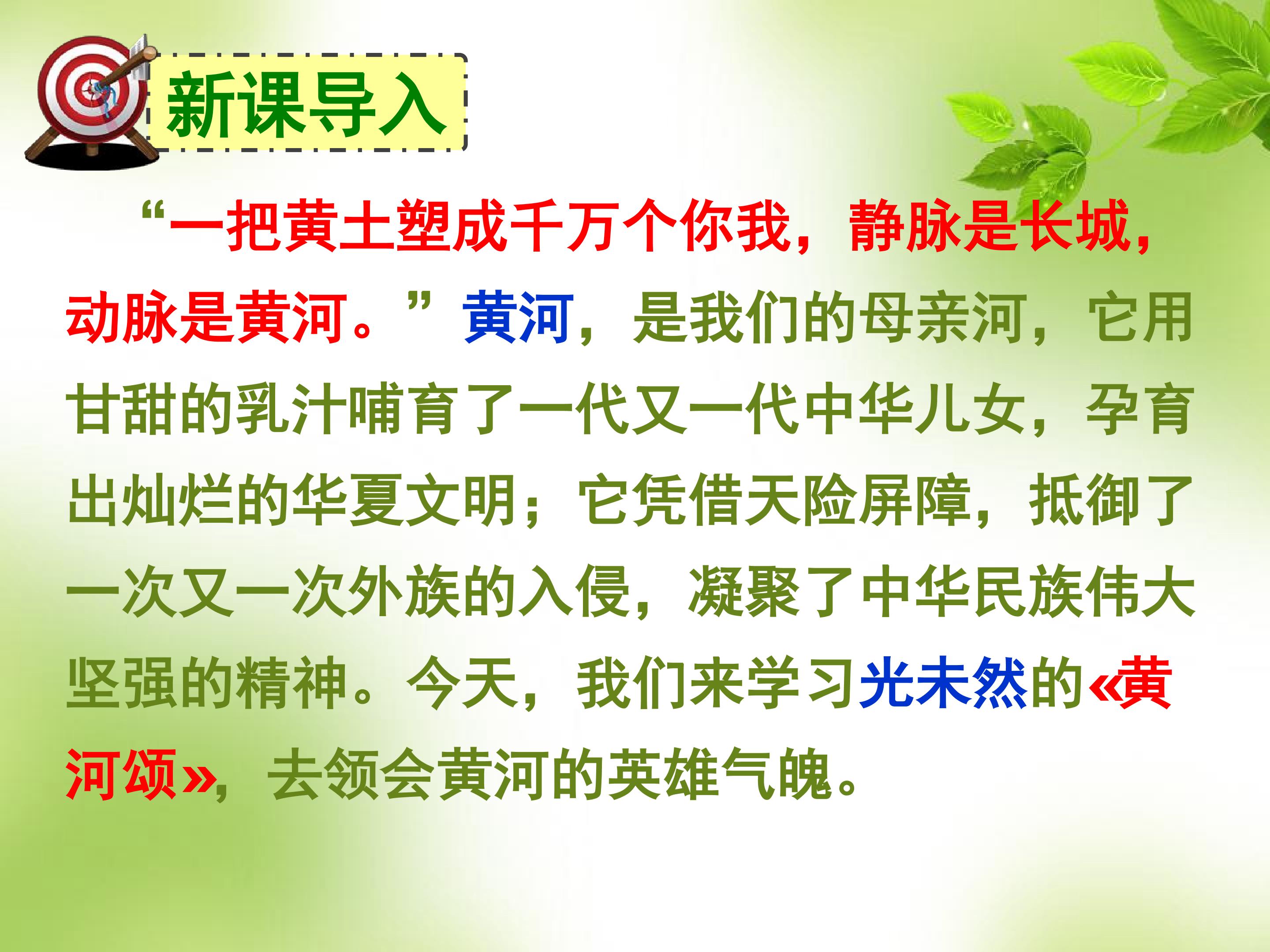 新课导入

“一把黄土塑成千万个你我，静脉是长城，动脉是黄河。”黄河，是我们的母亲河，它用甘甜的乳汁哺育了一代又一代中华儿女，孕育出灿烂的华夏文明；它凭借天险屏障，抵御了一次又一次外族的入侵，凝聚了中华民族伟大坚强的精神。今天，我们来学习光未然的«黄河颂»，去领会黄河的英雄气魄。